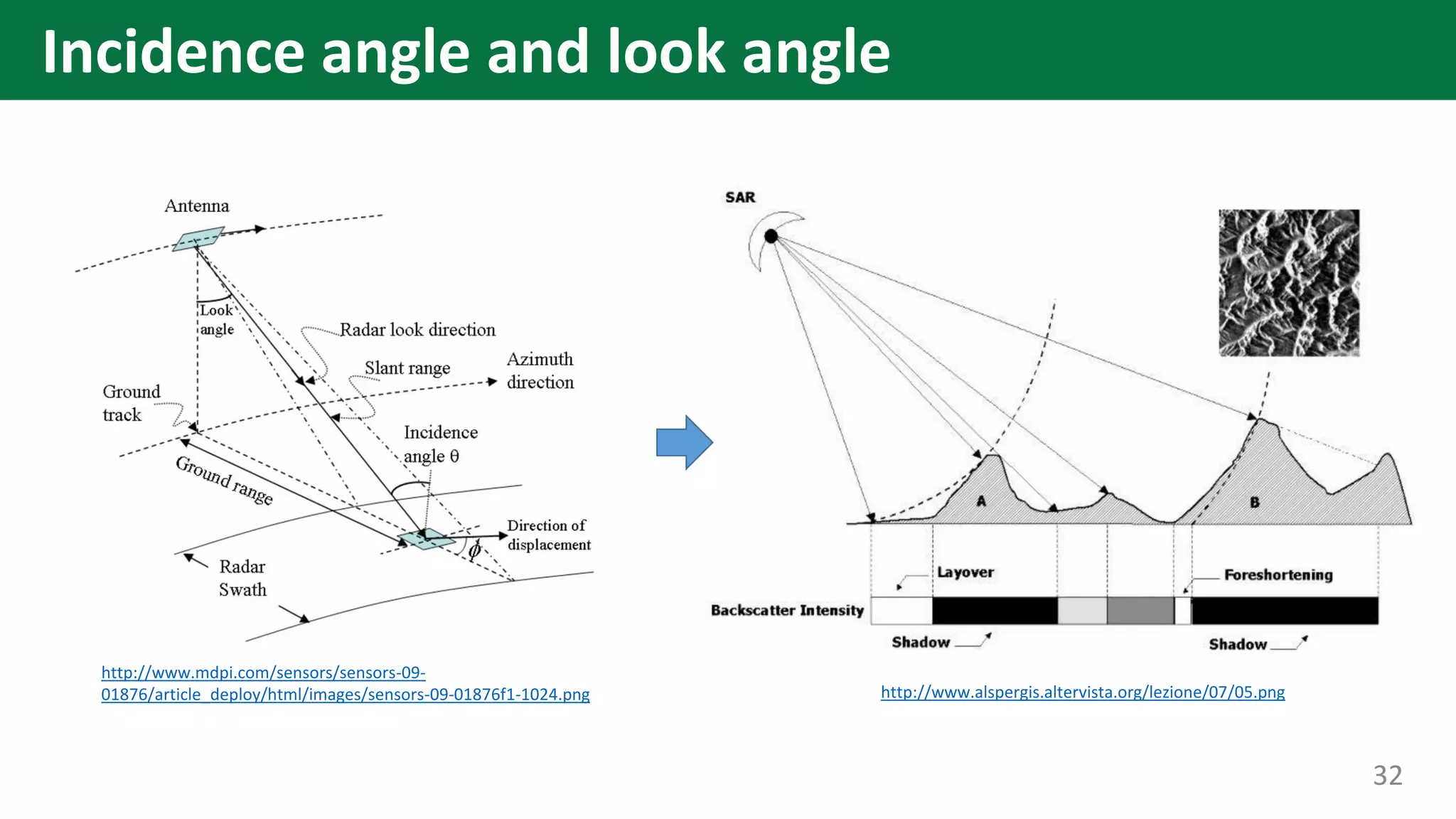 Incidence angle and look angle

Antenna

Look angle

Radar look direction

Slant range

Azimuth direction

Ground track

Incidence angle θ

Ground range

Direction of displacement

$\phi$

Radar Swath

http://www.mdpi.com/sensors/sensors-09-01876/article_deploy/html/images/sensors-09-01876f1-1024.png

SAR

A

B

Layover

Foreshortening

Backscatter Intensity

Shadow

Shadow

http://www.alspergis.altervista.org/lezione/07/05.png

32